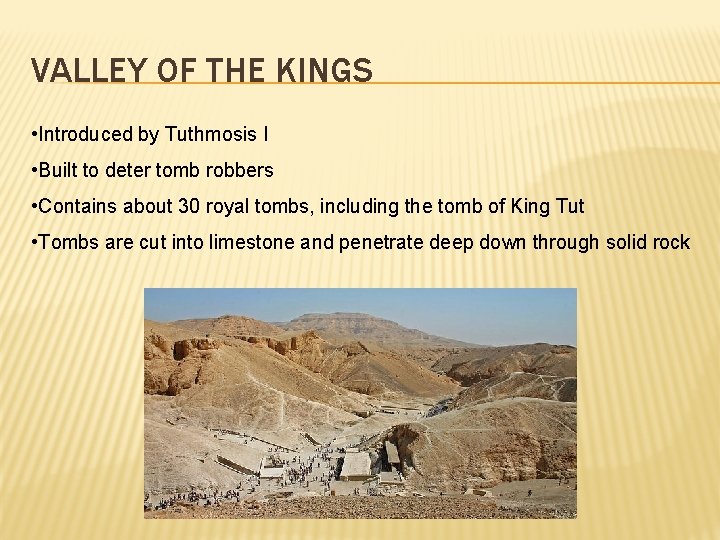 VALLEY OF THE KINGS

•Introduced by Tuthmosis I

•Built to deter tomb robbers

•Contains about 30 royal tombs, including the tomb of King Tut

•Tombs are cut into limestone and penetrate deep down through solid rock